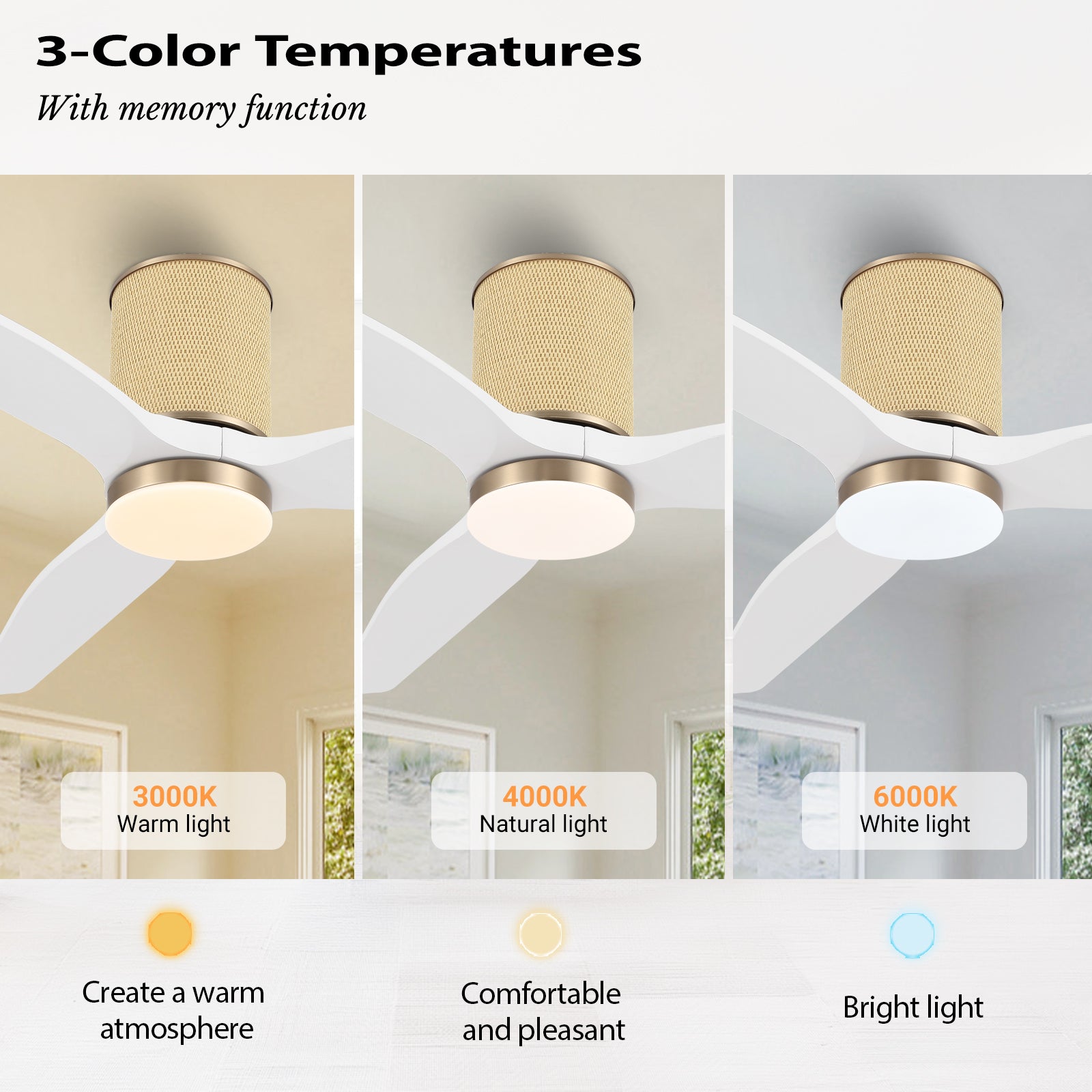 3-Color Temperatures

With memory function

3000K
Warm light

4000K
Natural light

6000K
White light

Create a warm atmosphere

Comfortable and pleasant

Bright light